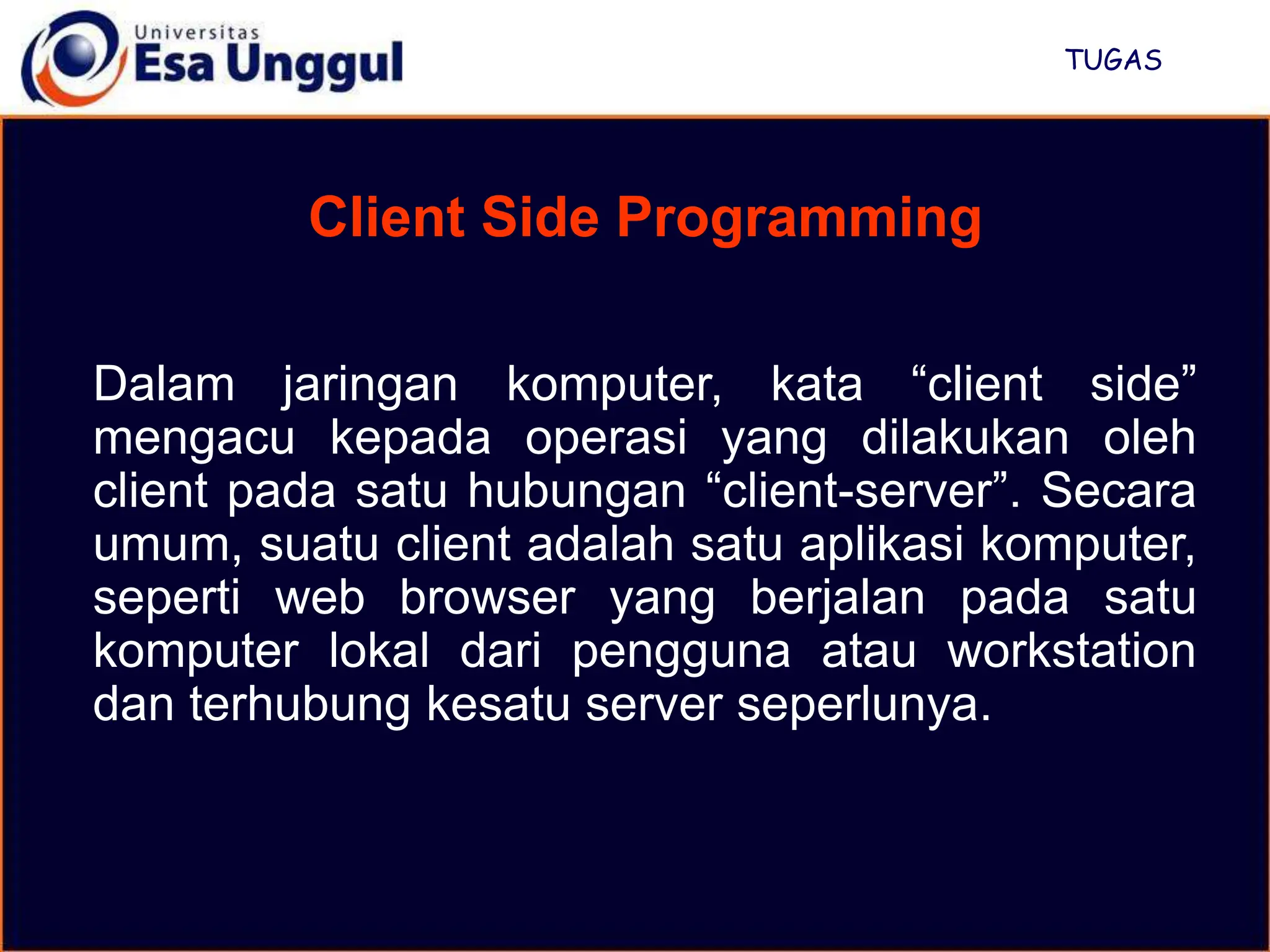 Universitas
Esa Unggul

TUGAS

Client Side Programming

Dalam jaringan komputer, kata “client side” mengacu kepada operasi yang dilakukan oleh client pada satu hubungan “client-server”. Secara umum, suatu client adalah satu aplikasi komputer, seperti web browser yang berjalan pada satu komputer lokal dari pengguna atau workstation dan terhubung kesatu server seperlunya.